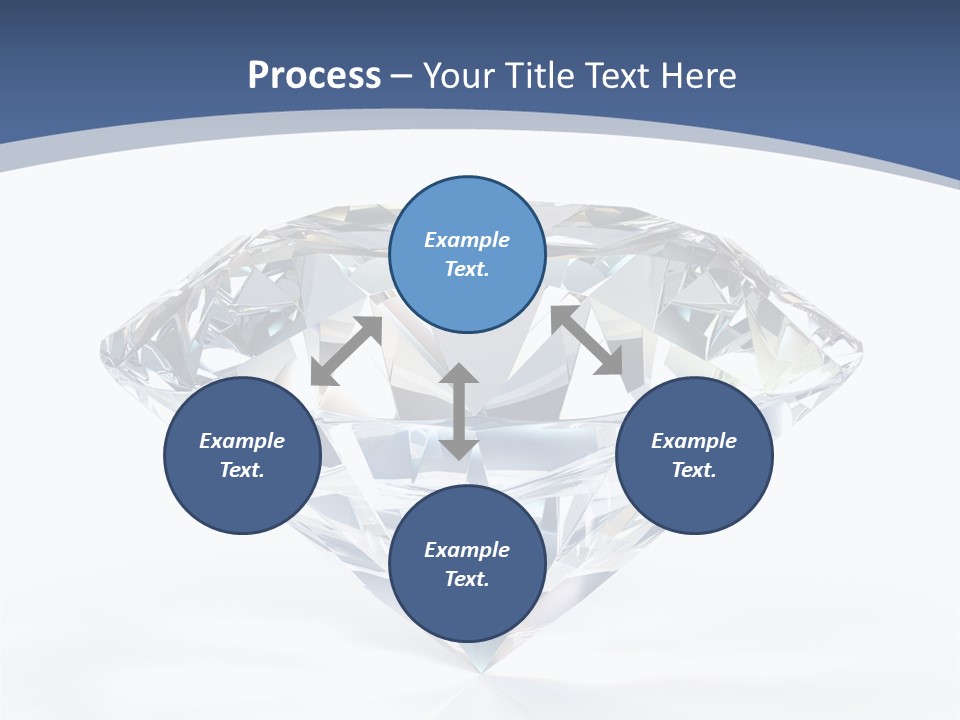 Process – Your Title Text Here

Example Text.

Example Text.

Example Text.

Example Text.